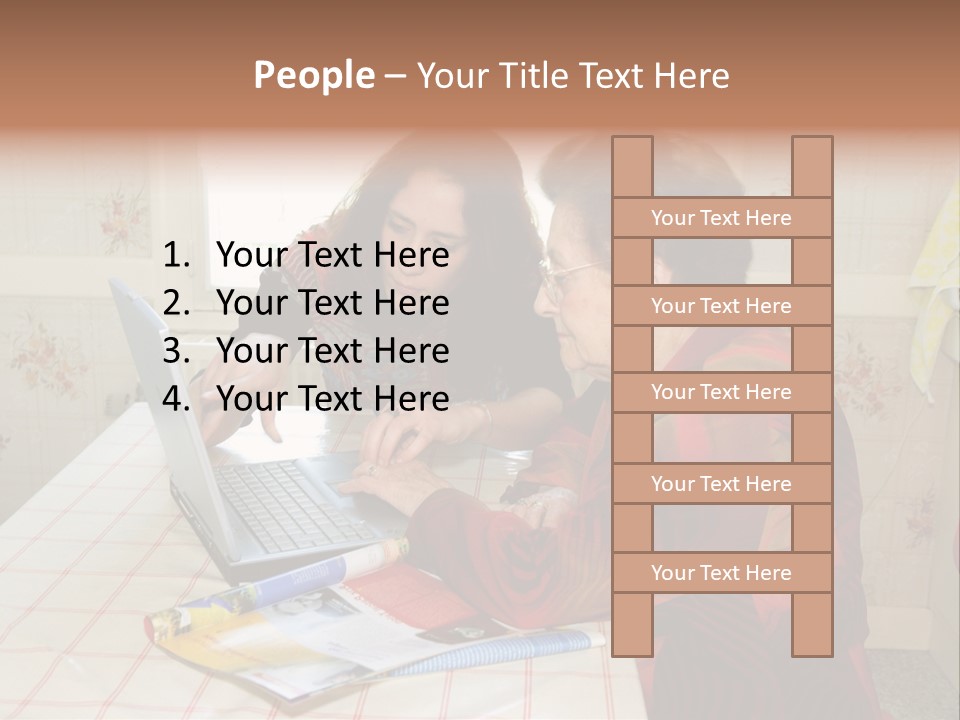 People – Your Title Text Here

1. Your Text Here
2. Your Text Here
3. Your Text Here
4. Your Text Here

Your Text Here

Your Text Here

Your Text Here

Your Text Here

Your Text Here